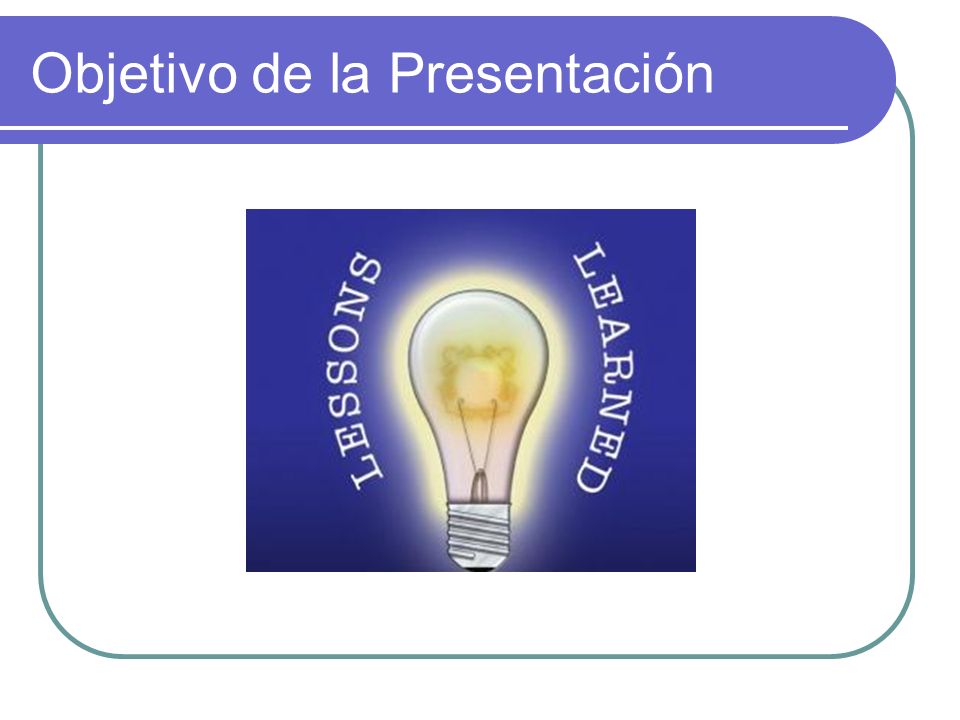 Objetivo de la Presentación

LESSONS

LEARNED